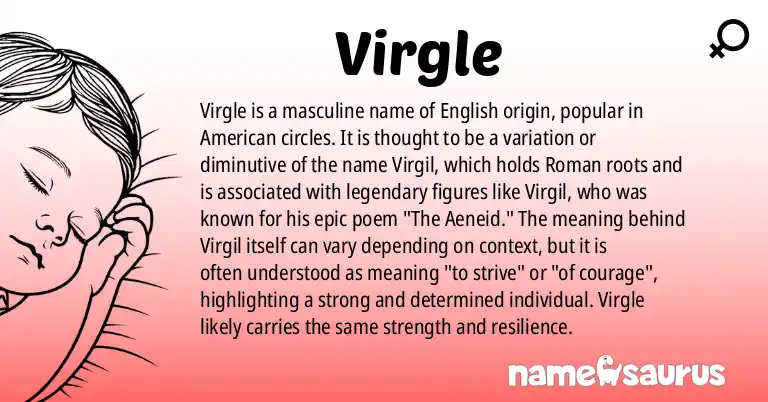 Virgle

Virgle is a masculine name of English origin, popular in American circles. It is thought to be a variation or diminutive of the name Virgil, which holds Roman roots and is associated with legendary figures like Virgil, who was known for his epic poem "The Aeneid." The meaning behind Virgil itself can vary depending on context, but it is often understood as meaning "to strive" or "of courage", highlighting a strong and determined individual. Virgle likely carries the same strength and resilience.

namesaurus